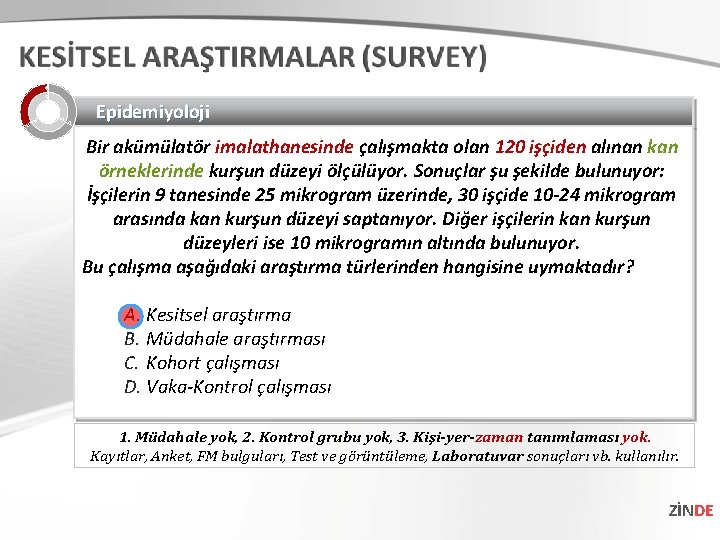 KESİTSEL ARAŞTIRMALAR (SURVEY)

Epidemiyoloji

Bir akümülatör imalathanesinde çalışmakta olan 120 işçiden alınan kan örneklerinde kurşun düzeyi ölçülüyor. Sonuçlar şu şekilde bulunuyor: İşçilerin 9 tanesinde 25 mikrogram üzerinde, 30 işçide 10-24 mikrogram arasında kan kurşun düzeyi saptanıyor. Diğer işçilerin kan kurşun düzeyleri ise 10 mikrogramın altında bulunuyor.
Bu çalışma aşağıdaki araştırma türlerinden hangisine uymaktadır?

A. Kesitsel araştırma
B. Müdahale araştırması
C. Kohort çalışması
D. Vaka-Kontrol çalışması

1. Müdahale yok, 2. Kontrol grubu yok, 3. Kişi-yer-zaman tanımlaması yok.
Kayıtlar, Anket, FM bulguları, Test ve görüntüleme, Laboratuvar sonuçları vb. kullanılır.

ZİNDE